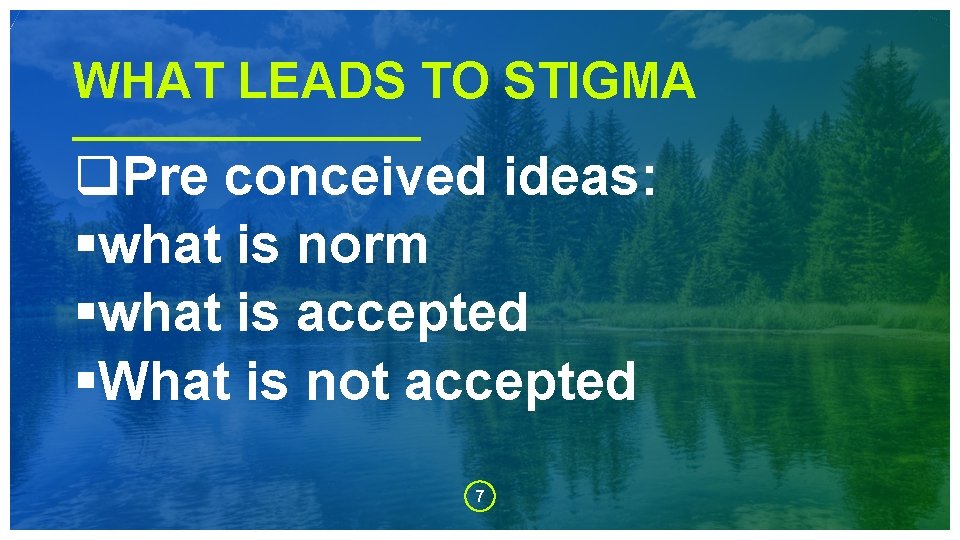 WHAT LEADS TO STIGMA

❑Pre conceived ideas:
▪what is norm
▪what is accepted
▪What is not accepted

7